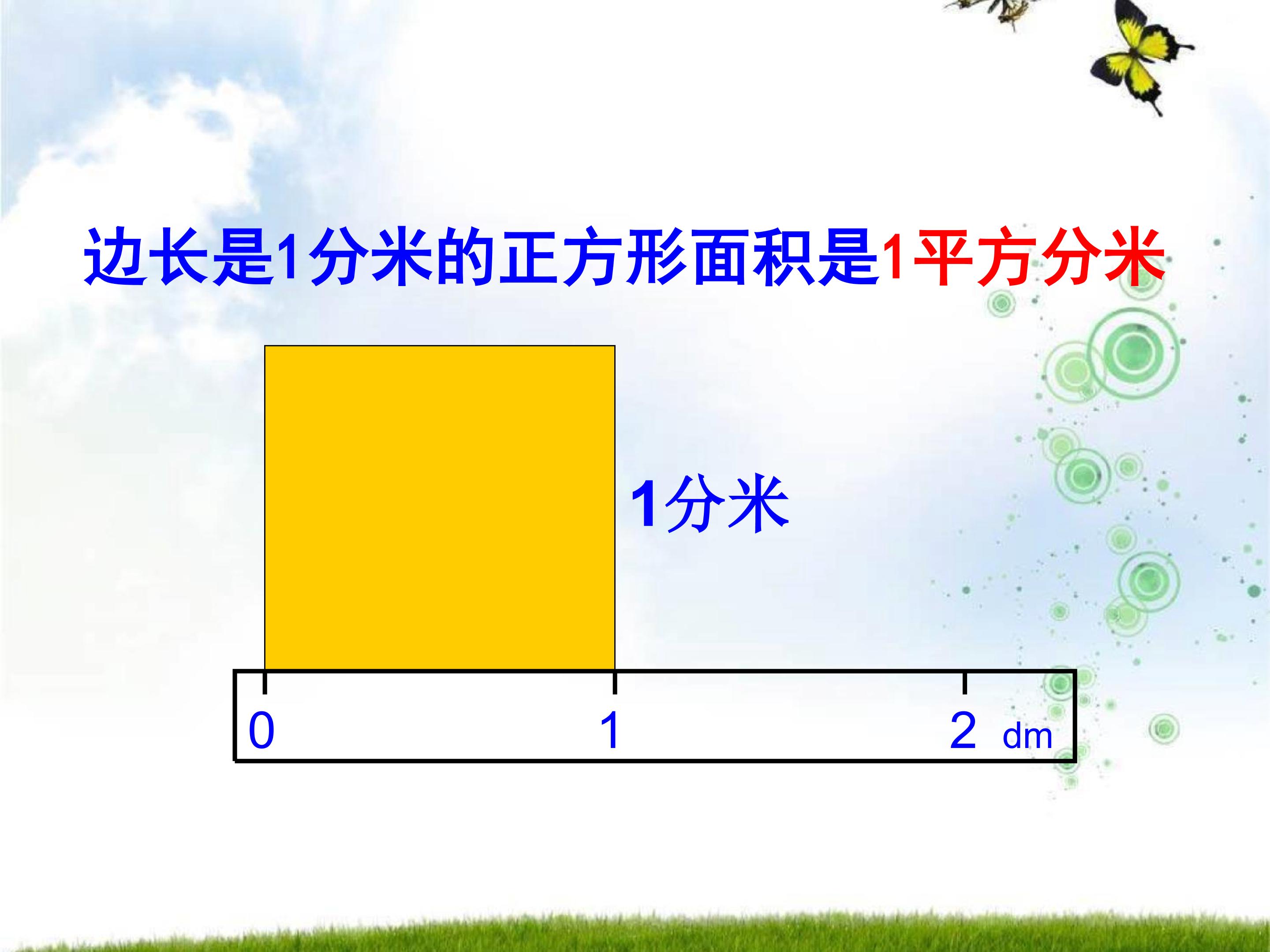 边长是1分米的正方形面积是1平方分米

1分米

0 1 2 dm